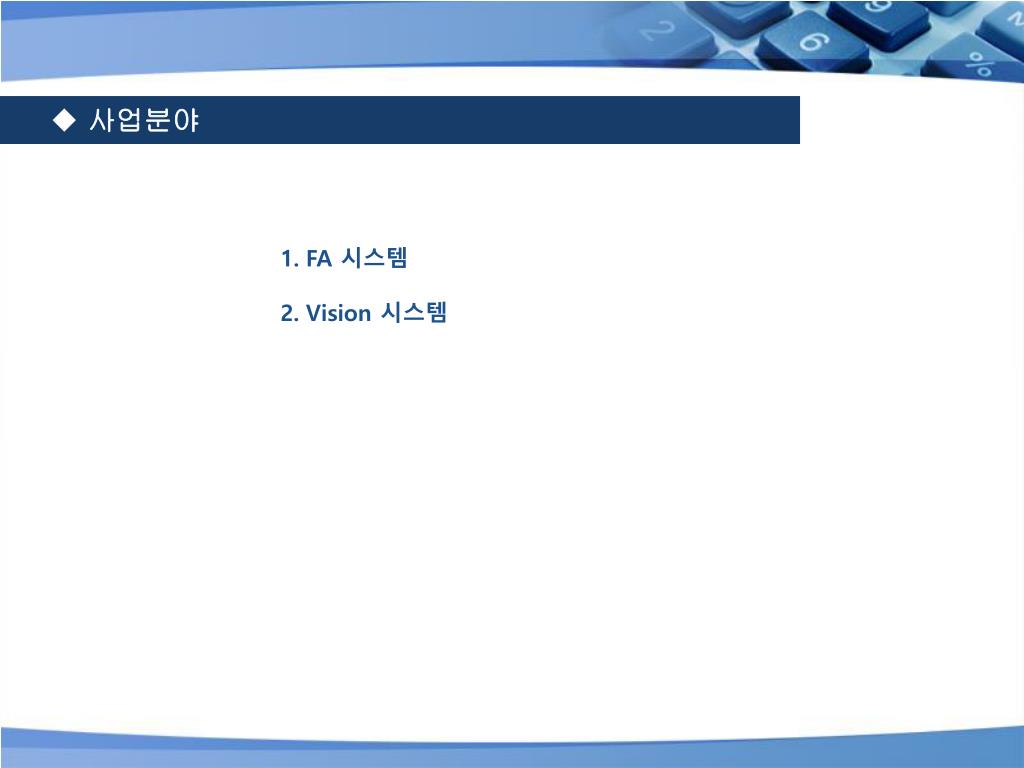 ◆ 사업분야

1. FA 시스템

2. Vision 시스템